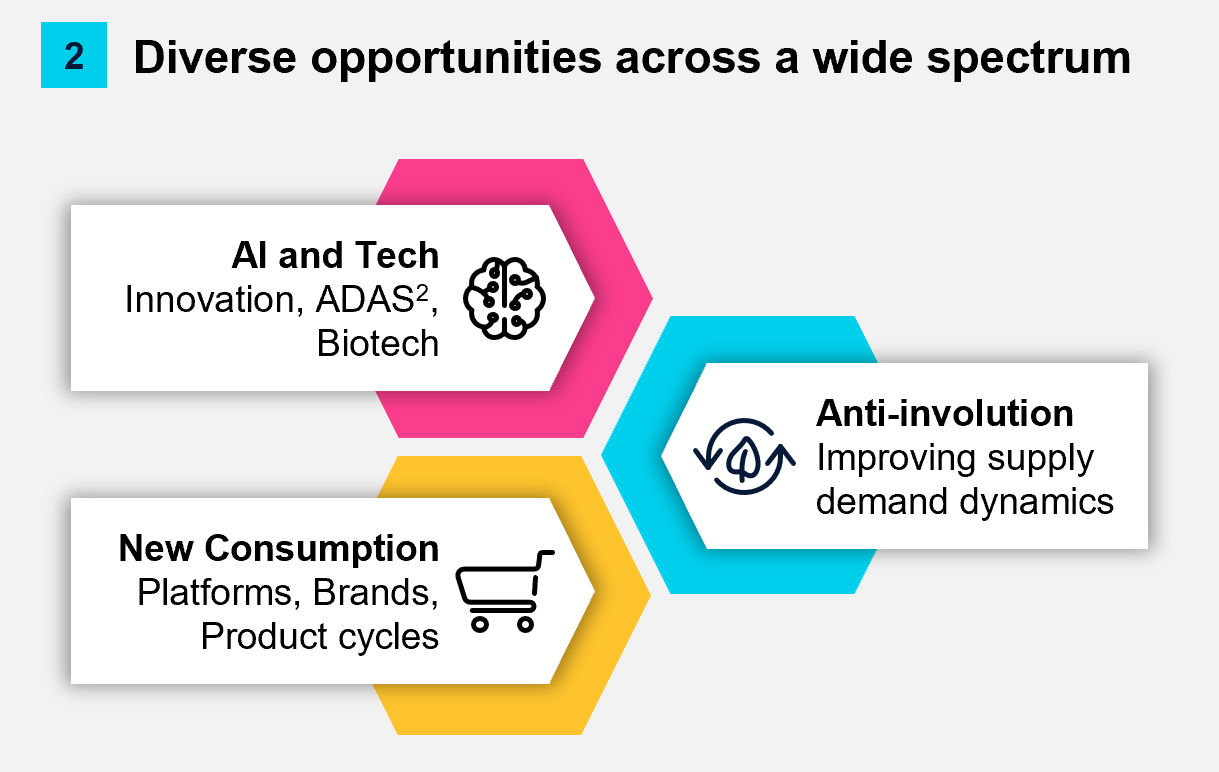 2 Diverse opportunities across a wide spectrum

AI and Tech
Innovation, ADAS$^2$, Biotech

Anti-involution
Improving supply demand dynamics

New Consumption
Platforms, Brands, Product cycles